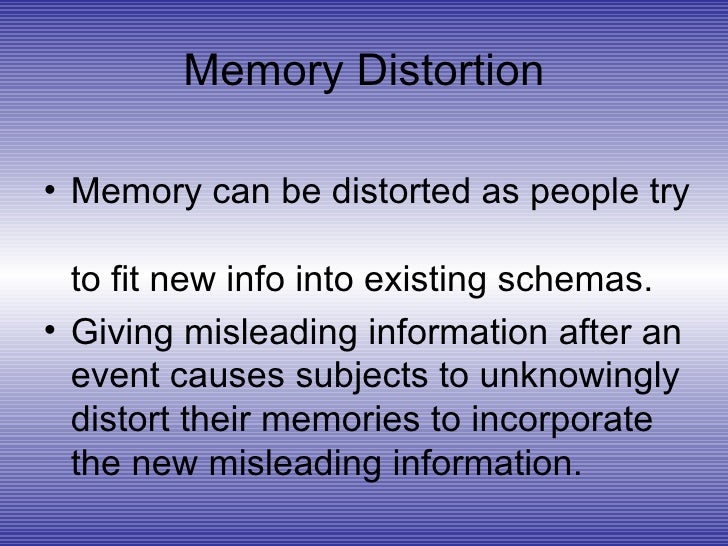 Memory Distortion

• Memory can be distorted as people try to fit new info into existing schemas.
• Giving misleading information after an event causes subjects to unknowingly distort their memories to incorporate the new misleading information.